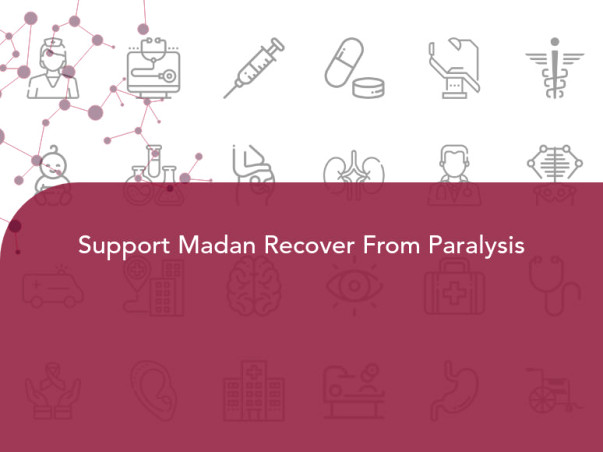 Support Madan Recover From Paralysis